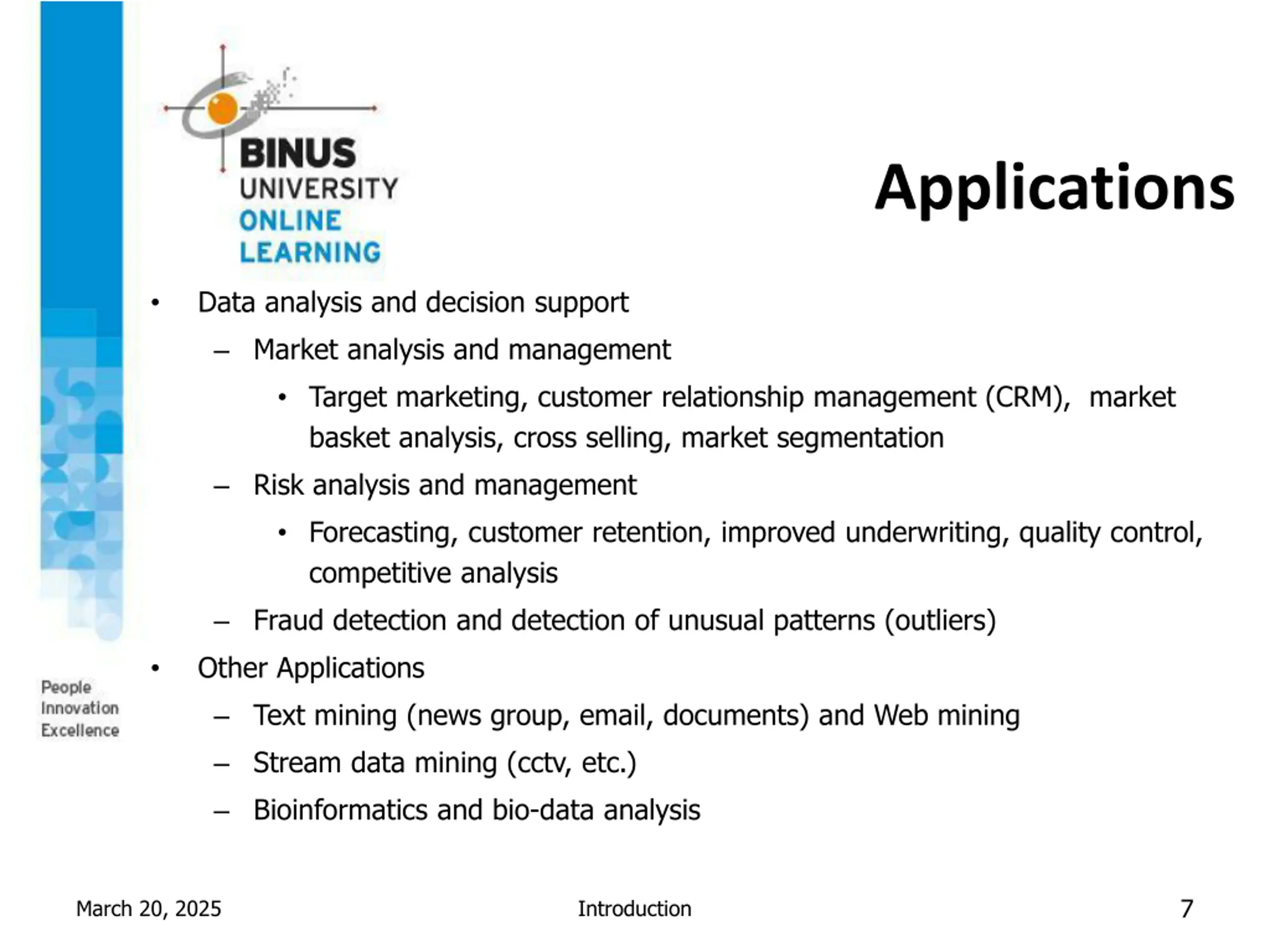 BINUS UNIVERSITY ONLINE LEARNING

Applications

• Data analysis and decision support
  – Market analysis and management
    • Target marketing, customer relationship management (CRM), market basket analysis, cross selling, market segmentation
  – Risk analysis and management
    • Forecasting, customer retention, improved underwriting, quality control, competitive analysis
  – Fraud detection and detection of unusual patterns (outliers)
• Other Applications
  – Text mining (news group, email, documents) and Web mining
  – Stream data mining (cctv, etc.)
  – Bioinformatics and bio-data analysis

People
Innovation
Excellence

March 20, 2025

Introduction

7